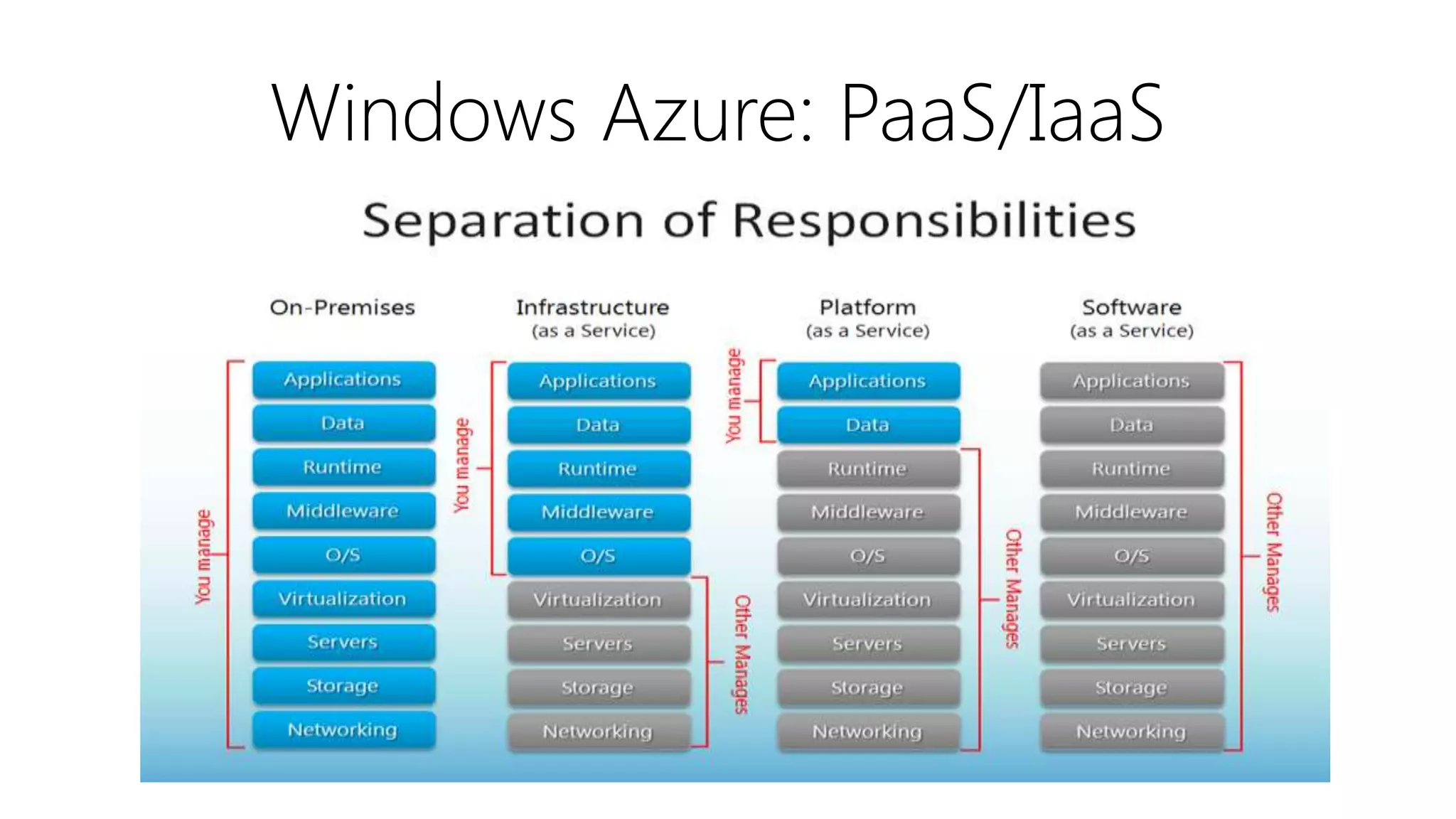 Windows Azure: PaaS/IaaS

Separation of Responsibilities

On-Premises

You manage

Applications
Data
Runtime
Middleware
O/S
Virtualization
Servers
Storage
Networking

Infrastructure
(as a Service)

You manage

Applications
Data
Runtime
Middleware
O/S
Virtualization
Servers
Storage
Networking

Other Manages

Platform
(as a Service)

You manage

Applications
Data
Runtime
Middleware
O/S
Virtualization
Servers
Storage
Networking

Other Manages

Software
(as a Service)

Applications
Data
Runtime
Middleware
O/S
Virtualization
Servers
Storage
Networking

Other Manages